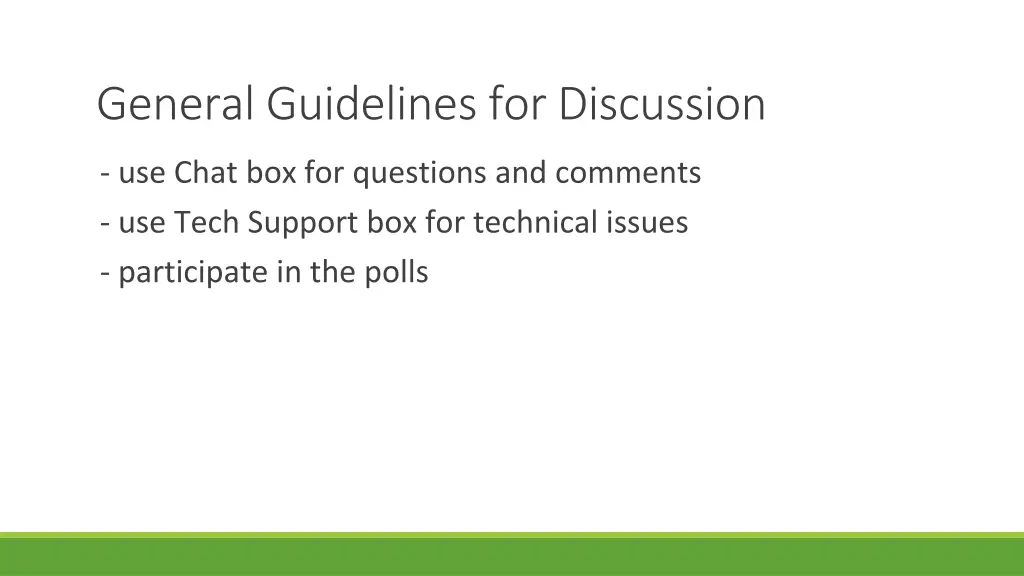 General Guidelines for Discussion

- use Chat box for questions and comments
- use Tech Support box for technical issues
- participate in the polls